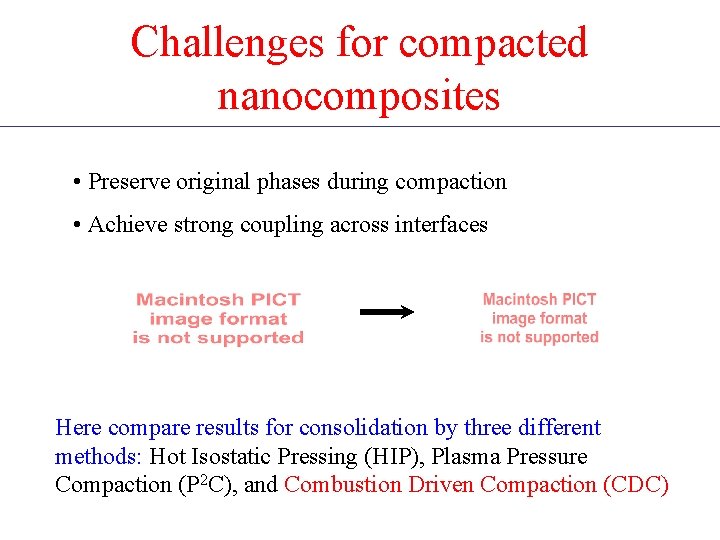 Challenges for compacted nanocomposites

• Preserve original phases during compaction

• Achieve strong coupling across interfaces

Macintosh PICT image format is not supported

Macintosh PICT image format is not supported

Here compare results for consolidation by three different methods: Hot Isostatic Pressing (HIP), Plasma Pressure Compaction ($P^2C$), and Combustion Driven Compaction (CDC)